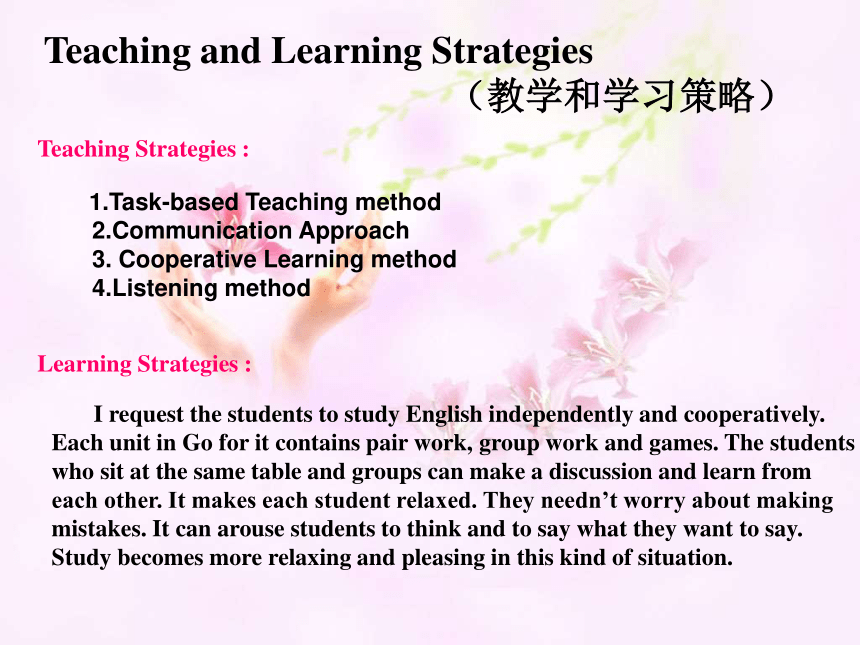 Teaching and Learning Strategies
（教学和学习策略）

Teaching Strategies :

1.Task-based Teaching method
2.Communication Approach
3. Cooperative Learning method
4.Listening method

Learning Strategies :

I request the students to study English independently and cooperatively. Each unit in Go for it contains pair work, group work and games. The students who sit at the same table and groups can make a discussion and learn from each other. It makes each student relaxed. They needn’t worry about making mistakes. It can arouse students to think and to say what they want to say. Study becomes more relaxing and pleasing in this kind of situation.